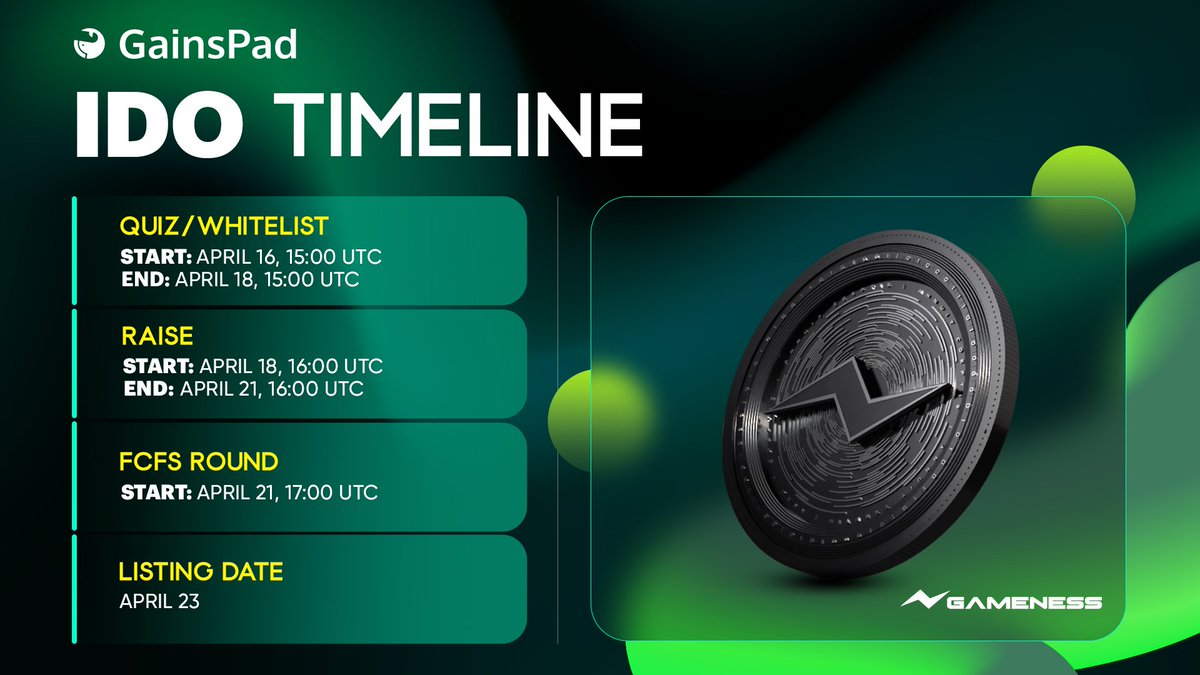 GainsPad

IDO TIMELINE

QUIZ/WHITELIST
START: APRIL 16, 15:00 UTC
END: APRIL 18, 15:00 UTC

RAISE
START: APRIL 18, 16:00 UTC
END: APRIL 21, 16:00 UTC

FCFS ROUND
START: APRIL 21, 17:00 UTC

LISTING DATE
APRIL 23

GAMENESS